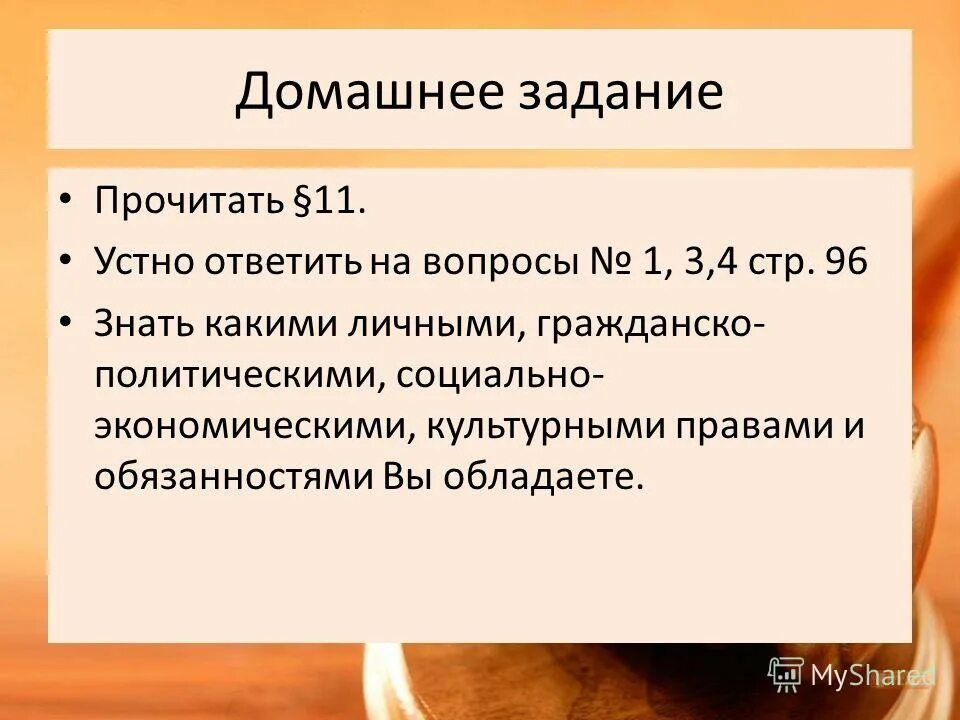 Домашнее задание

• Прочитать §11.
• Устно ответить на вопросы № 1, 3,4 стр. 96
• Знать какими личными, гражданско-политическими, социально-экономическими, культурными правами и обязанностями Вы обладаете.

MyShared